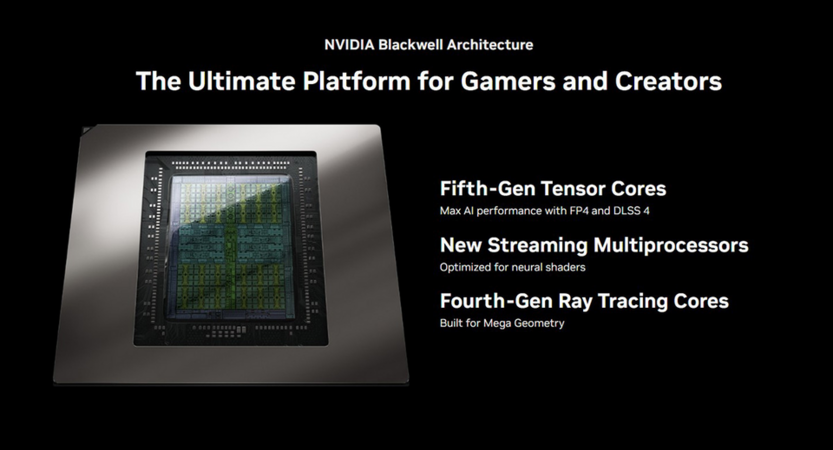 NVIDIA Blackwell Architecture

The Ultimate Platform for Gamers and Creators

Fifth-Gen Tensor Cores
Max AI performance with FP4 and DLSS 4

New Streaming Multiprocessors
Optimized for neural shaders

Fourth-Gen Ray Tracing Cores
Built for Mega Geometry